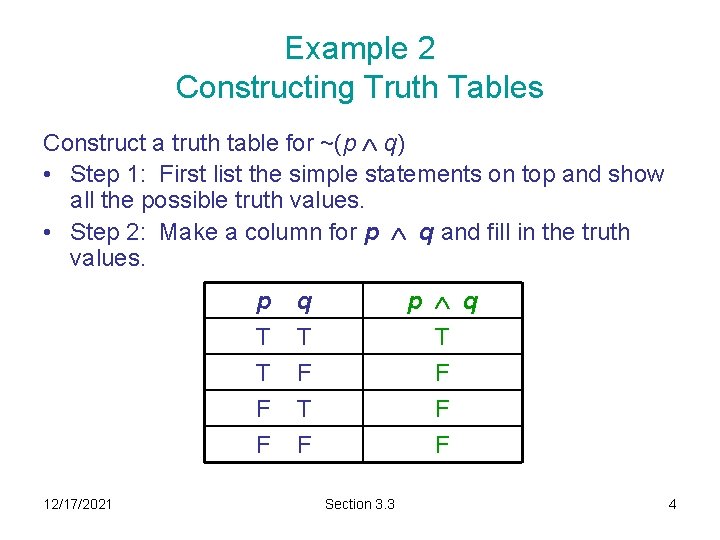 Example 2
Constructing Truth Tables

Construct a truth table for $\sim(p \wedge q)$

• Step 1: First list the simple statements on top and show all the possible truth values.

• Step 2: Make a column for $p \wedge q$ and fill in the truth values.

| $p$ $q$ | $p \wedge q$ |
|---|---|
| T T | T |
| T F | F |
| F T | F |
| F F | F |

12/17/2021

Section 3.3

4